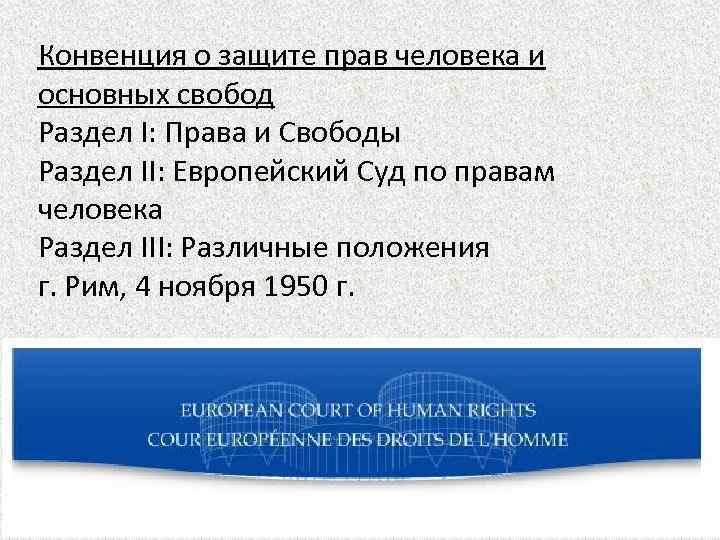 Конвенция о защите прав человека и основных свобод
Раздел I: Права и Свободы
Раздел II: Европейский Суд по правам человека
Раздел III: Различные положения
г. Рим, 4 ноября 1950 г.

EUROPEAN COURT OF HUMAN RIGHTS
COUR EUROPÉENNE DES DROITS DE L'HOMME